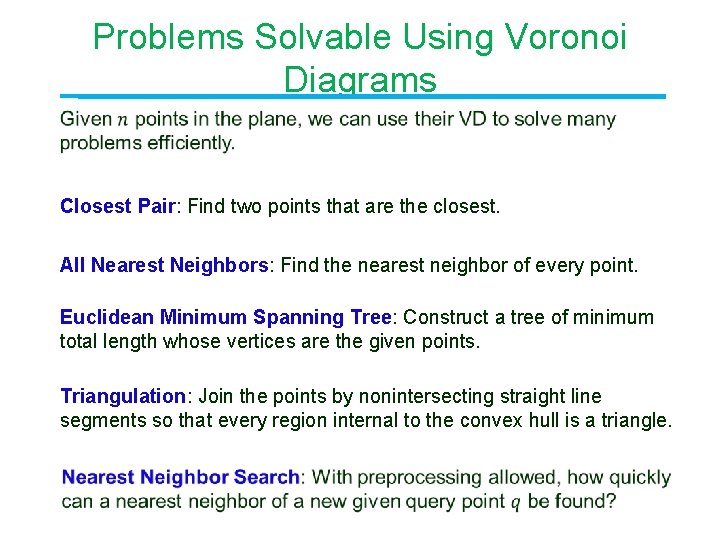 Problems Solvable Using Voronoi Diagrams

Given $n$ points in the plane, we can use their VD to solve many problems efficiently.

Closest Pair: Find two points that are the closest.

All Nearest Neighbors: Find the nearest neighbor of every point.

Euclidean Minimum Spanning Tree: Construct a tree of minimum total length whose vertices are the given points.

Triangulation: Join the points by nonintersecting straight line segments so that every region internal to the convex hull is a triangle.

Nearest Neighbor Search: With preprocessing allowed, how quickly can a nearest neighbor of a new given query point $q$ be found?